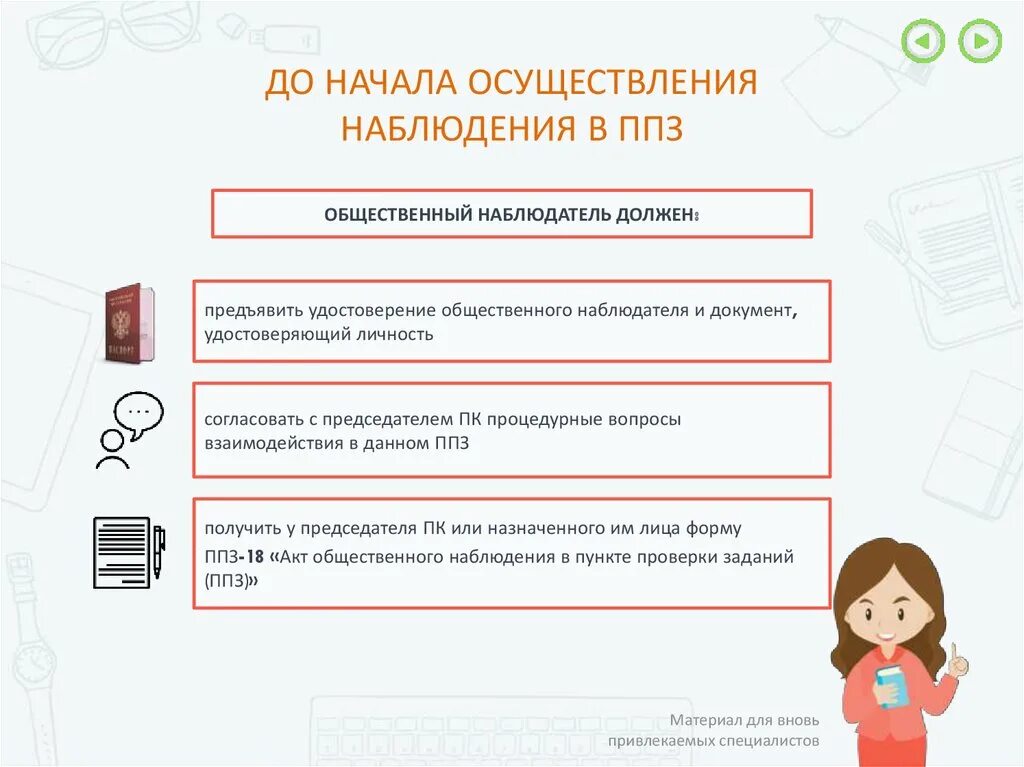 ДО НАЧАЛА ОСУЩЕСТВЛЕНИЯ НАБЛЮДЕНИЯ В ППЗ

ОБЩЕСТВЕННЫЙ НАБЛЮДАТЕЛЬ ДОЛЖЕН:

ПАСПОРТ

предъявить удостоверение общественного наблюдателя и документ, удостоверяющий личность

согласовать с председателем ПК процедурные вопросы взаимодействия в данном ППЗ

получить у председателя ПК или назначенного им лица форму ППЗ-18 «Акт общественного наблюдения в пункте проверки заданий (ППЗ)»

Материал для вновь привлекаемых специалистов